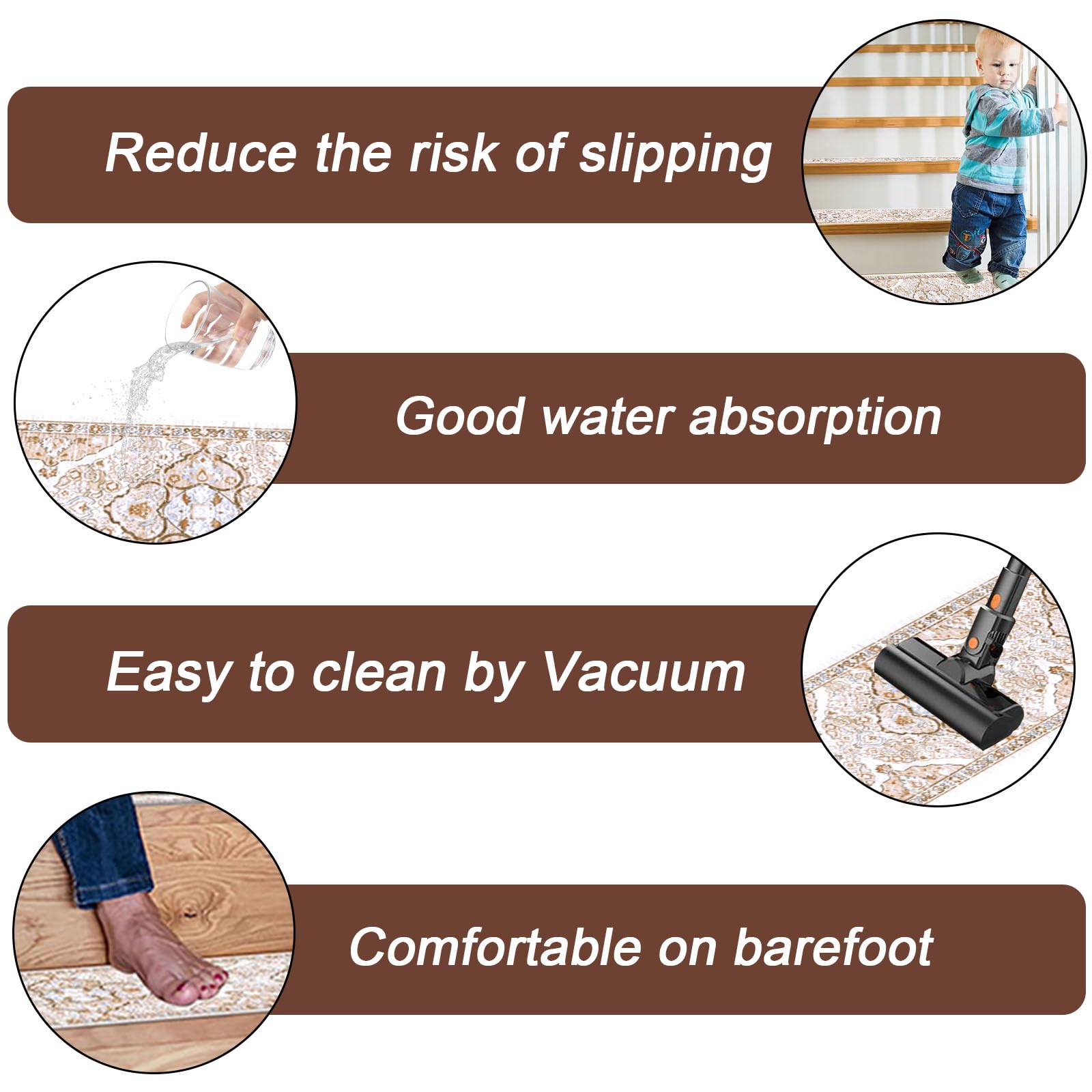 Reduce the risk of slipping

Good water absorption

Easy to clean by Vacuum

Comfortable on barefoot